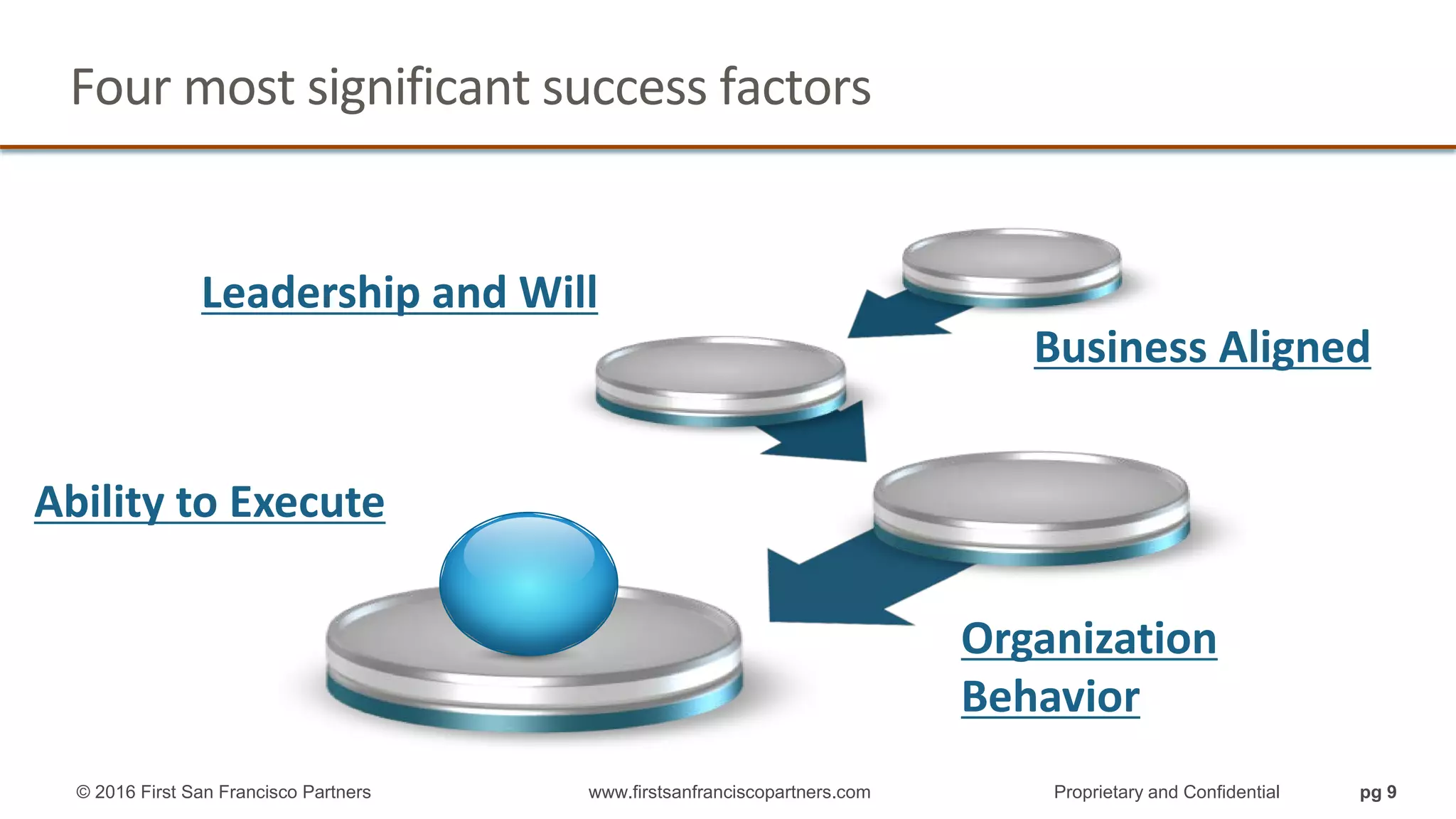 Four most significant success factors

Leadership and Will

Business Aligned

Ability to Execute

Organization Behavior

© 2016 First San Francisco Partners www.firstsanfranciscopartners.com Proprietary and Confidential pg 9